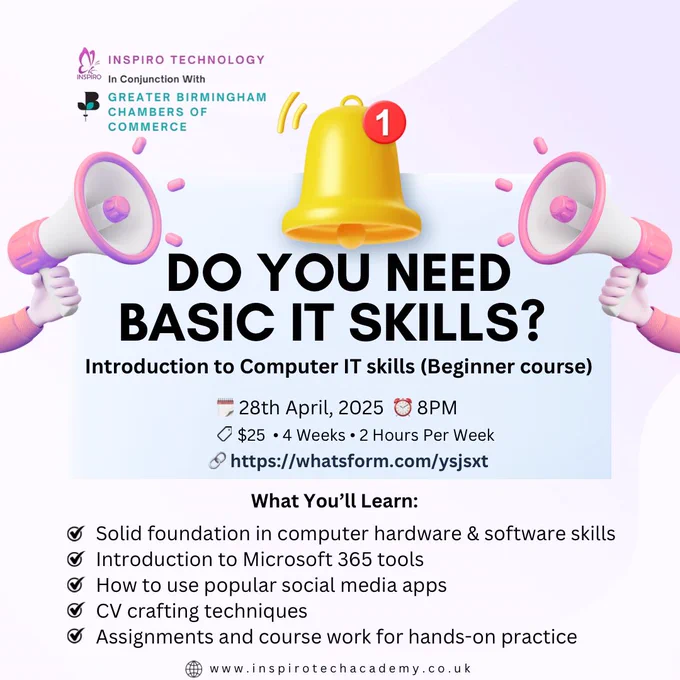 INSPIRO
INSPIRO TECHNOLOGY
In Conjunction With
GREATER BIRMINGHAM CHAMBERS OF COMMERCE

1

DO YOU NEED BASIC IT SKILLS?

Introduction to Computer IT skills (Beginner course)

28th April, 2025 8PM
$25 • 4 Weeks • 2 Hours Per Week
https://whatsform.com/ysjsxt

What You'll Learn:

Solid foundation in computer hardware & software skills
Introduction to Microsoft 365 tools
How to use popular social media apps
CV crafting techniques
Assignments and course work for hands-on practice

www.inspirotechacademy.co.uk